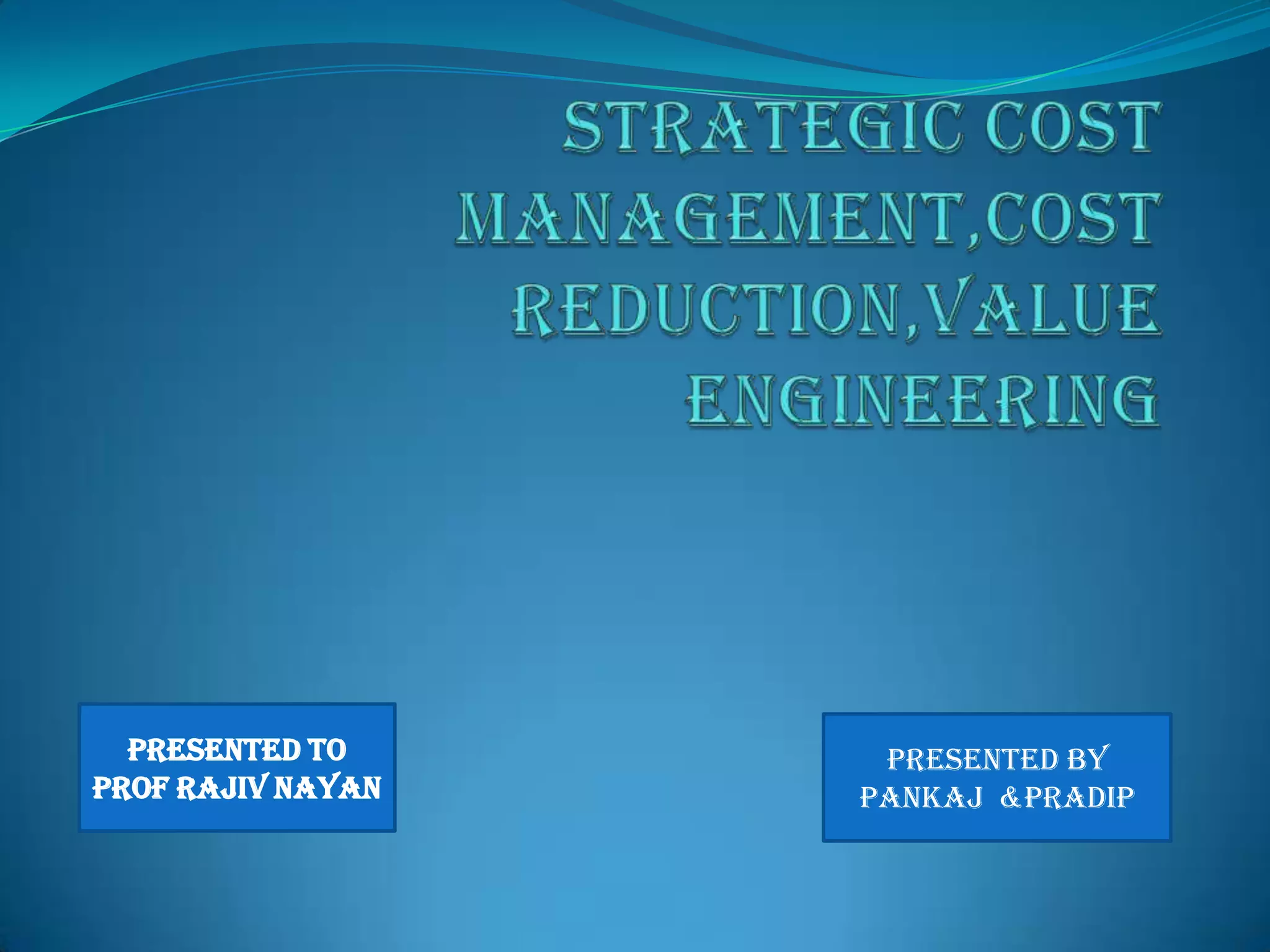 STRATEGIC COST MANAGEMENT,COST REDUCTION,VALUE ENGINEERING

PRESENTED TO
PROF RAJIV NAYAN

PRESENTED BY
PANKAJ &PRADIP